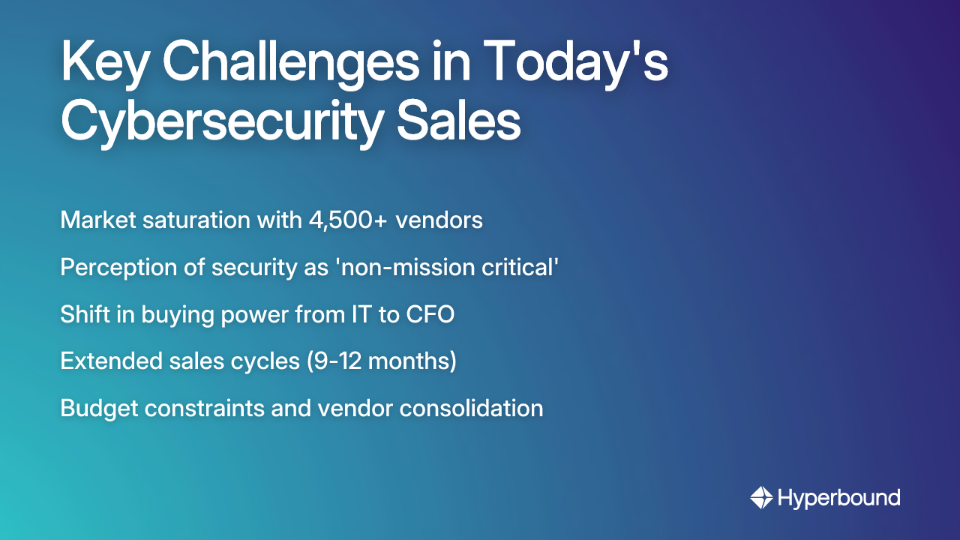 Key Challenges in Today's Cybersecurity Sales

Market saturation with 4,500+ vendors

Perception of security as 'non-mission critical'

Shift in buying power from IT to CFO

Extended sales cycles (9-12 months)

Budget constraints and vendor consolidation

Hyperbound